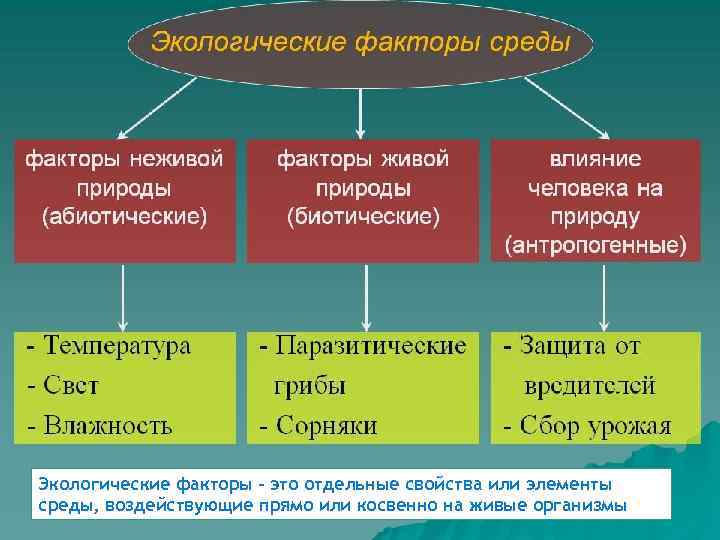 Экологические факторы среды

факторы неживой природы (абиотические)

факторы живой природы (биотические)

влияние человека на природу (антропогенные)

- Температура
- Свет
- Влажность

- Паразитические грибы
- Сорняки

- Защита от вредителей
- Сбор урожая

Экологические факторы – это отдельные свойства или элементы среды, воздействующие прямо или косвенно на живые организмы